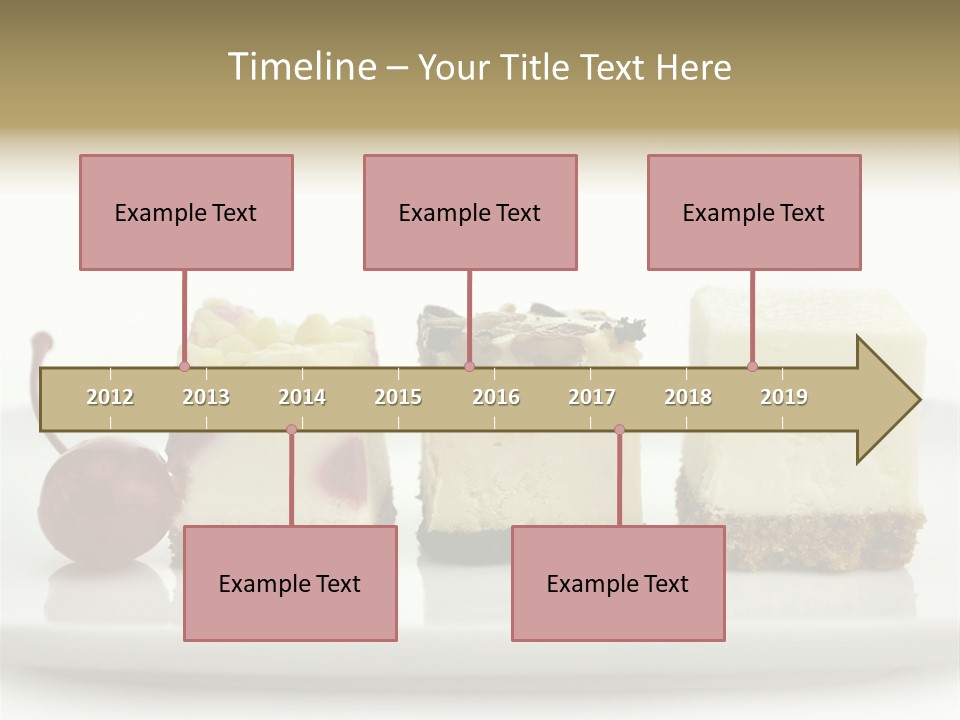 Timeline – Your Title Text Here

Example Text

Example Text

Example Text

2012 2013 2014 2015 2016 2017 2018 2019

Example Text

Example Text